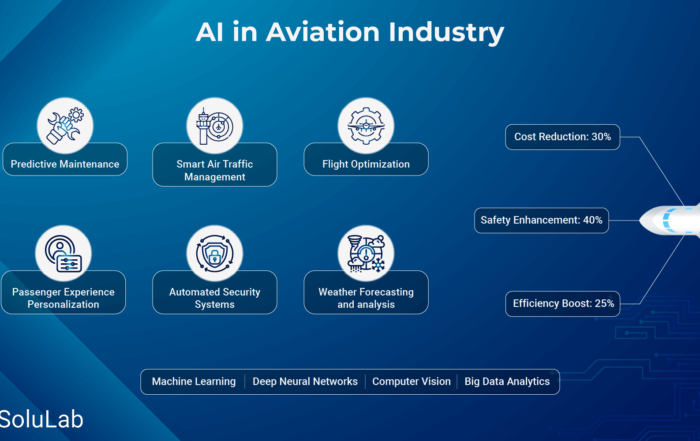 AI in Aviation Industry

Predictive Maintenance

Smart Air Traffic Management

Flight Optimization

Passenger Experience Personalization

Automated Security Systems

Weather Forecasting and analysis

Cost Reduction: 30%

Safety Enhancement: 40%

Efficiency Boost: 25%

Machine Learning | Deep Neural Networks | Computer Vision | Big Data Analytics

SoluLab